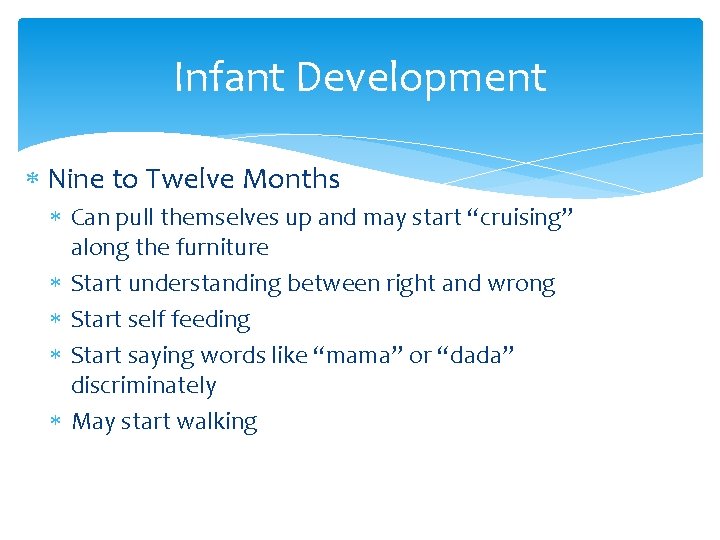 Infant Development

* Nine to Twelve Months
  * Can pull themselves up and may start “cruising” along the furniture
  * Start understanding between right and wrong
  * Start self feeding
  * Start saying words like “mama” or “dada” discriminately
  * May start walking